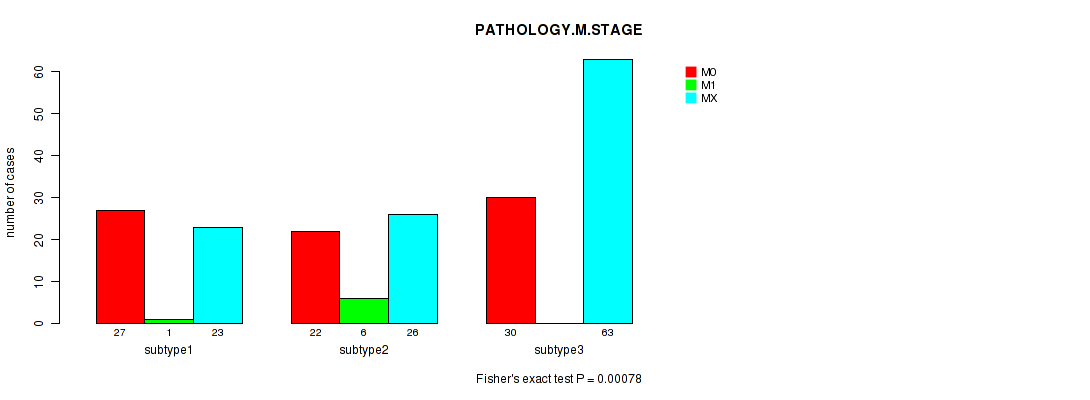 PATHOLOGY.M.STAGE

M0
M1
MX

number of cases

0
10
20
30
40
50
60

27 1 23
subtype1

22 6 26
subtype2

30 63
subtype3

Fisher's exact test P = 0.00078